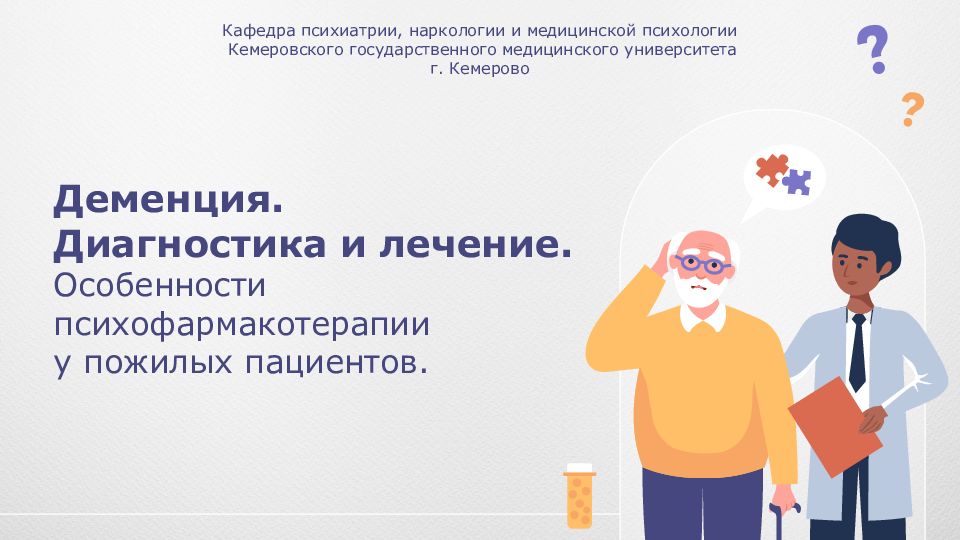 Кафедра психиатрии, наркологии и медицинской психологии
Кемеровского государственного медицинского университета
г. Кемерово

?
?

Деменция.
Диагностика и лечение.
Особенности психофармакотерапии у пожилых пациентов.